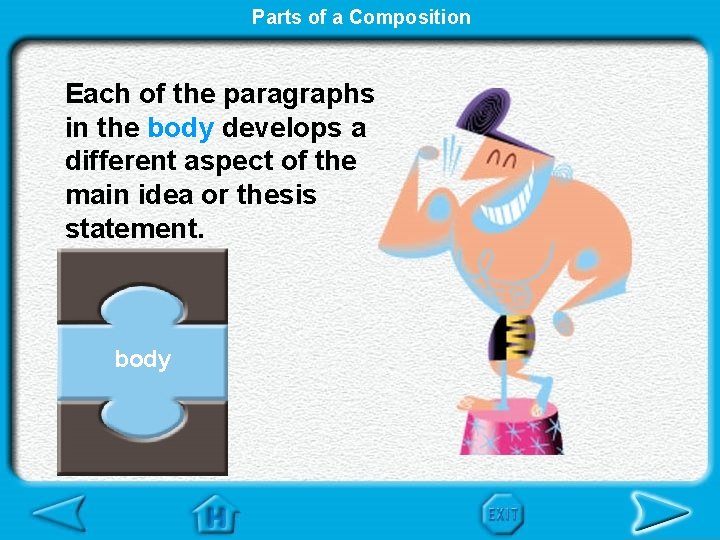 Parts of a Composition

Each of the paragraphs in the body develops a different aspect of the main idea or thesis statement.

body

H

EXIT